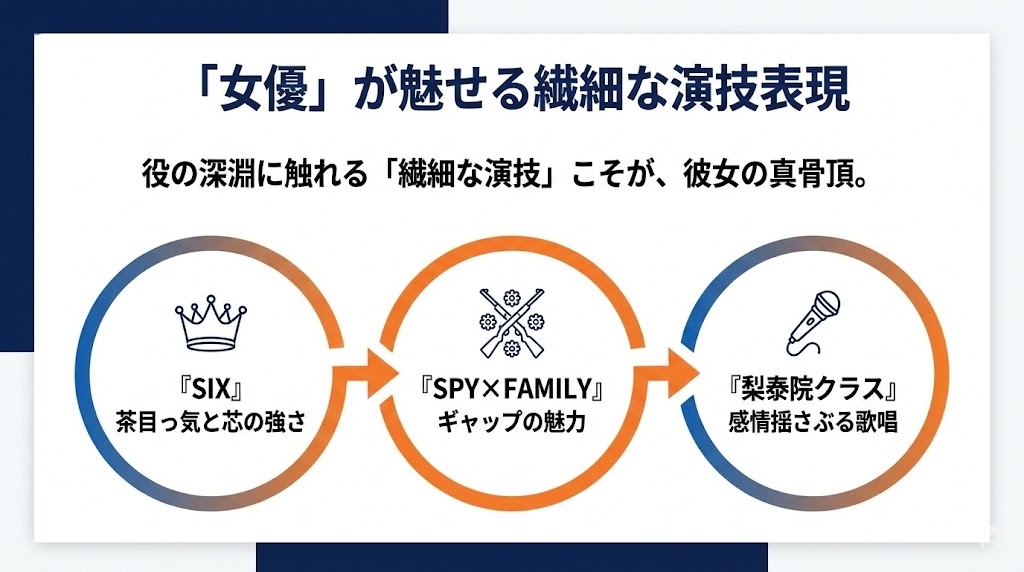 「女優」が魅せる繊細な演技表現

役の深淵に触れる「繊細な演技」こそが、彼女の真骨頂。

『SIX』
茶目っ気と芯の強さ

『SPY×FAMILY』
ギャップの魅力

『梨泰院クラス』
感情揺さぶる歌唱